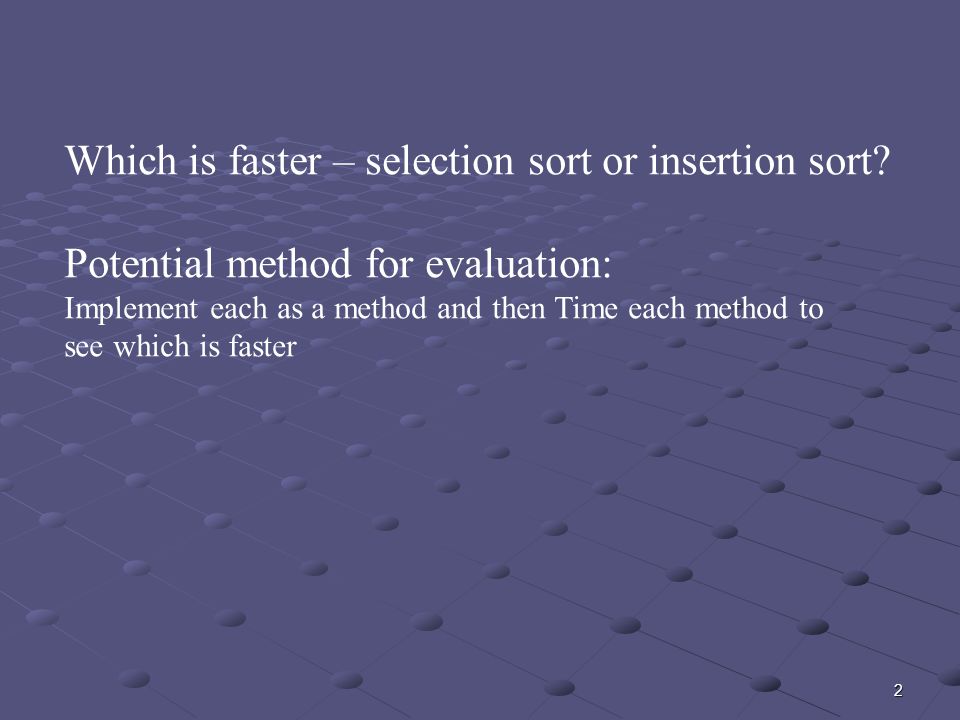 Which is faster – selection sort or insertion sort?

Potential method for evaluation:
Implement each as a method and then Time each method to see which is faster

2